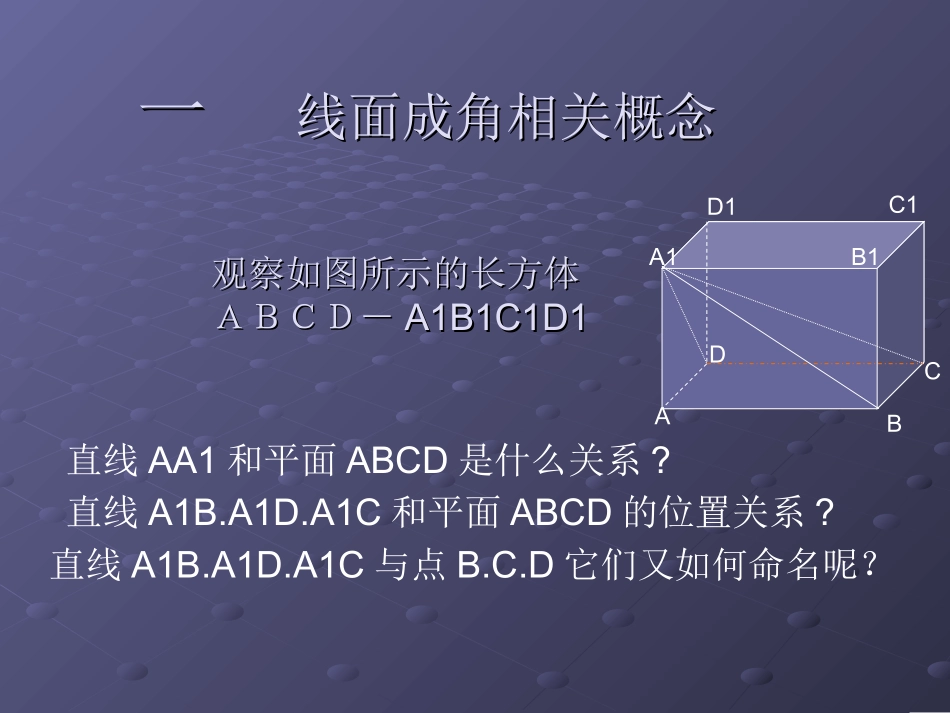 一　　线面成角相关概念

观察如图所示的长方体 ＡＢＣＤ－ A1B1C1D1

D1
C1
A1
B1
D
C
A
B

直线 AA1 和平面 ABCD 是什么关系？

直线 A1B.A1D.A1C 和平面 ABCD 的位置关系？

直线 A1B.A1D.A1C 与点 B.C.D 它们又如何命名呢？